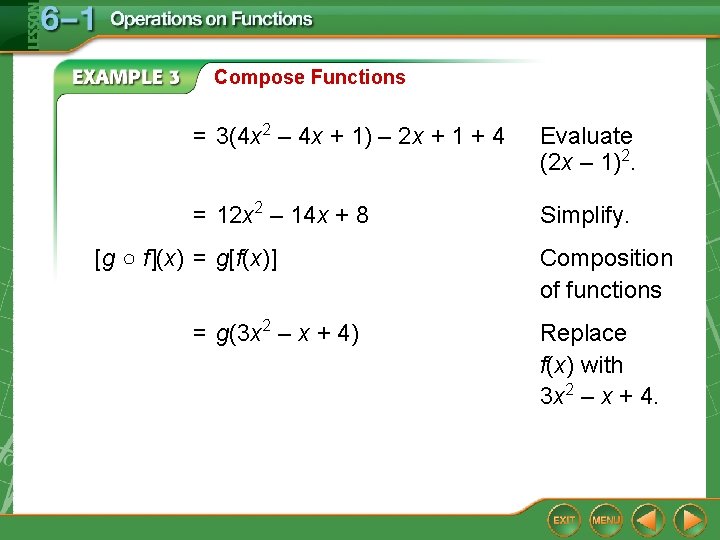 LESSON 6–1 Operations on Functions

EXAMPLE 3 Compose Functions

$= 3(4x^2 - 4x + 1) - 2x + 1 + 4$ Evaluate $(2x - 1)^2$.

$= 12x^2 - 14x + 8$ Simplify.

$[g \circ f](x) = g[f(x)]$ Composition of functions

$= g(3x^2 - x + 4)$ Replace $f(x)$ with $3x^2 - x + 4$.

EXIT MENU